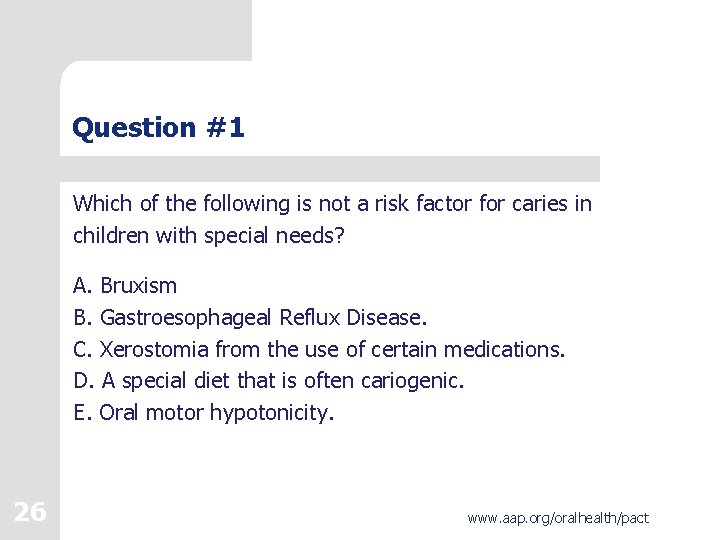 Question #1

Which of the following is not a risk factor for caries in children with special needs?

A. Bruxism
B. Gastroesophageal Reflux Disease.
C. Xerostomia from the use of certain medications.
D. A special diet that is often cariogenic.
E. Oral motor hypotonicity.

26

www.aap.org/oralhealth/pact